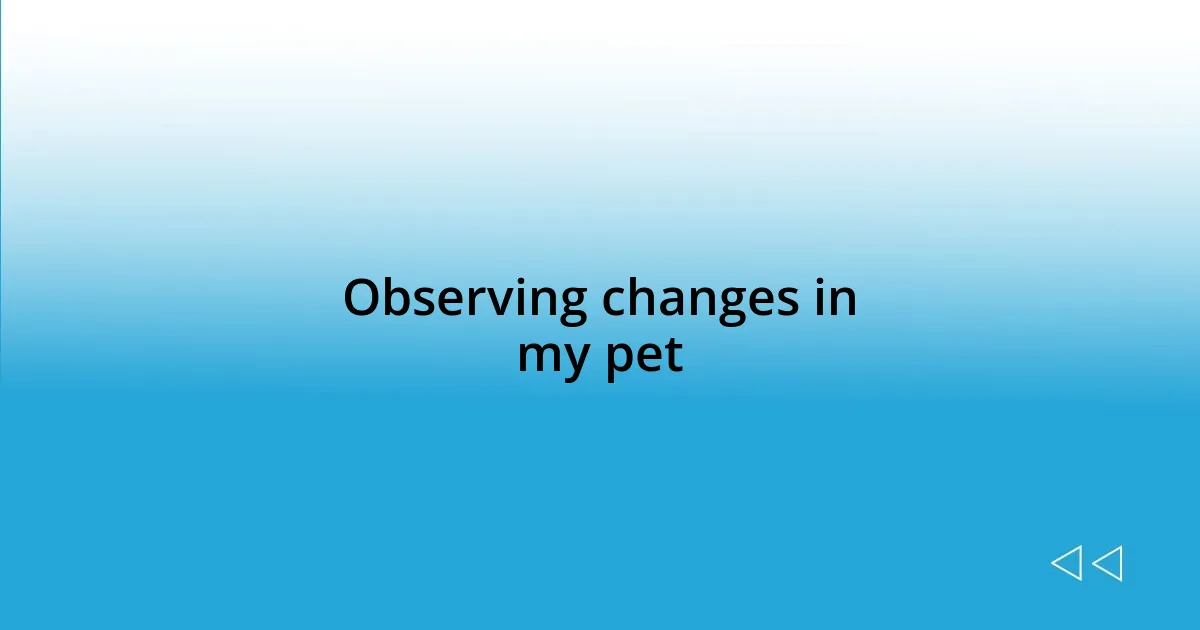 Observing changes in my pet